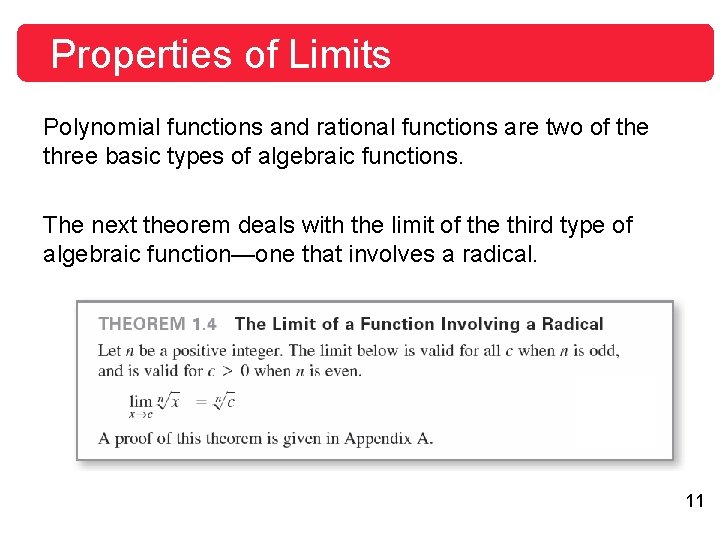 Properties of Limits

Polynomial functions and rational functions are two of the three basic types of algebraic functions.

The next theorem deals with the limit of the third type of algebraic function—one that involves a radical.

THEOREM 1.4 The Limit of a Function Involving a Radical

Let $n$ be a positive integer. The limit below is valid for all $c$ when $n$ is odd, and is valid for $c > 0$ when $n$ is even.

$\lim_{x \to c} \sqrt[n]{x} = \sqrt[n]{c}$

A proof of this theorem is given in Appendix A.

11